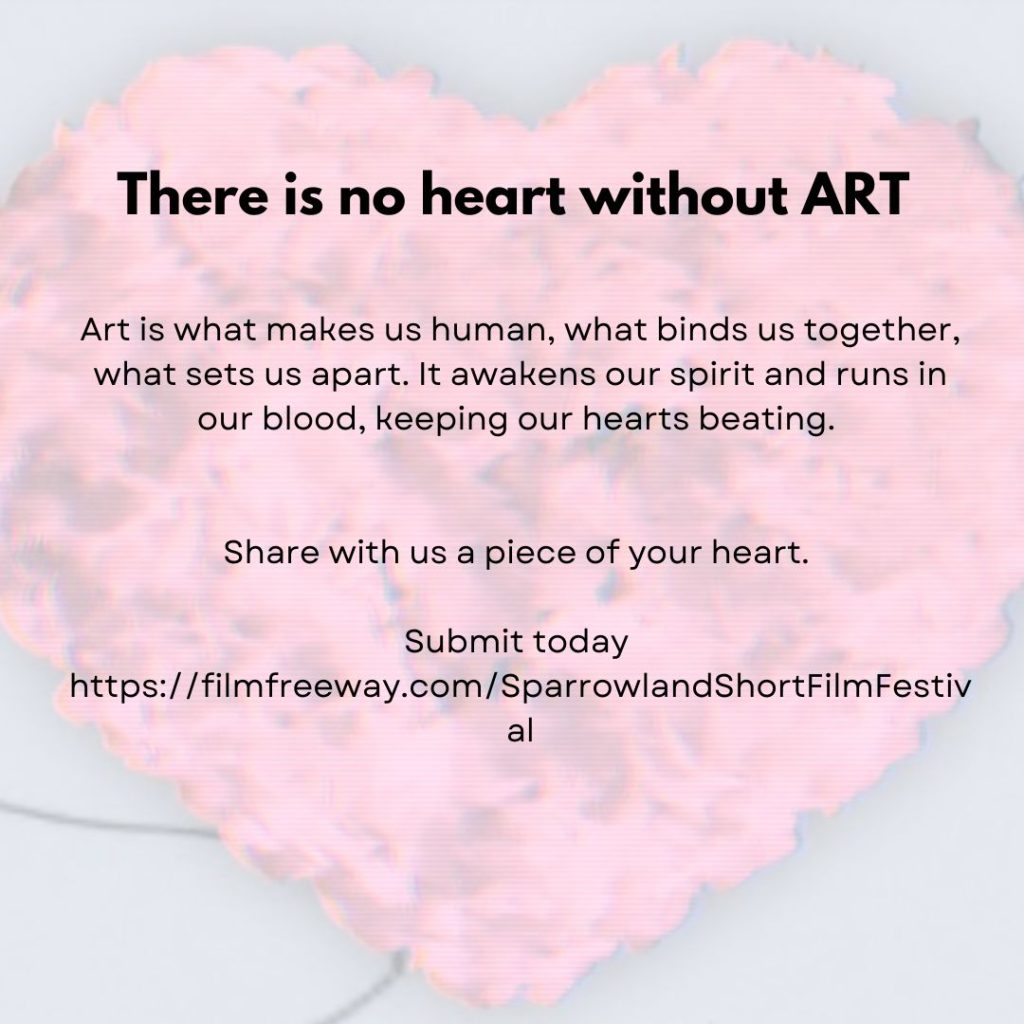 There is no heart without ART

Art is what makes us human, what binds us together, what sets us apart. It awakens our spirit and runs in our blood, keeping our hearts beating.

Share with us a piece of your heart.

Submit today
https://filmfreeway.com/SparrowlandShortFilmFestival